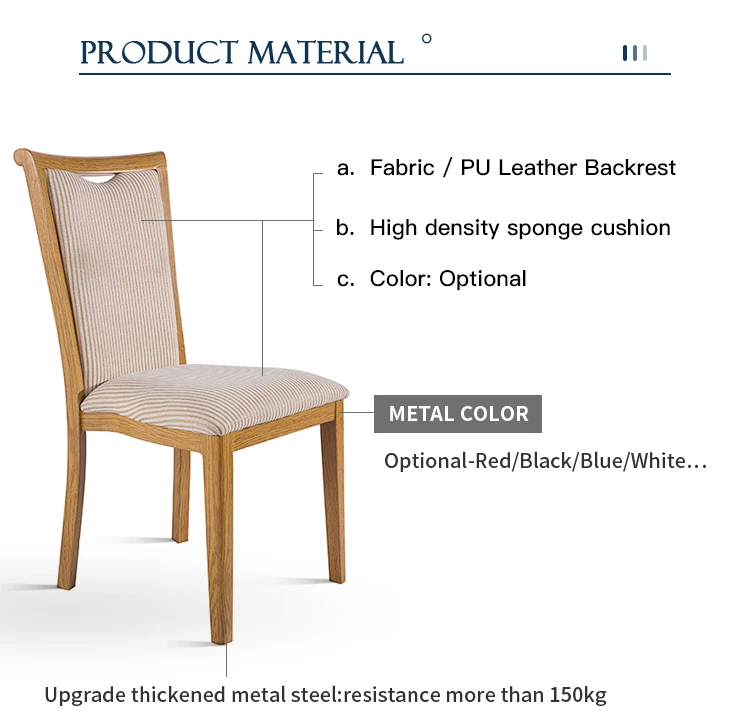 PRODUCT MATERIAL

a. Fabric / PU Leather Backrest

b. High density sponge cushion

c. Color: Optional

METAL COLOR

Optional-Red/Black/Blue/White...

Upgrade thickened metal steel:resistance more than 150kg